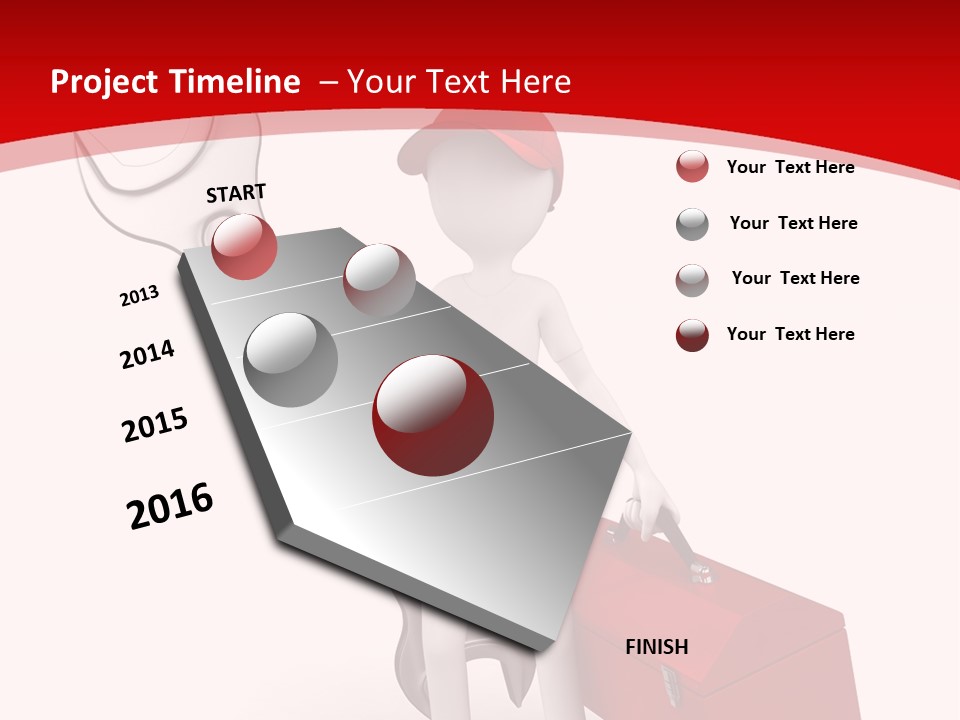 Project Timeline – Your Text Here

START

2013

2014

2015

2016

FINISH

Your Text Here

Your Text Here

Your Text Here

Your Text Here